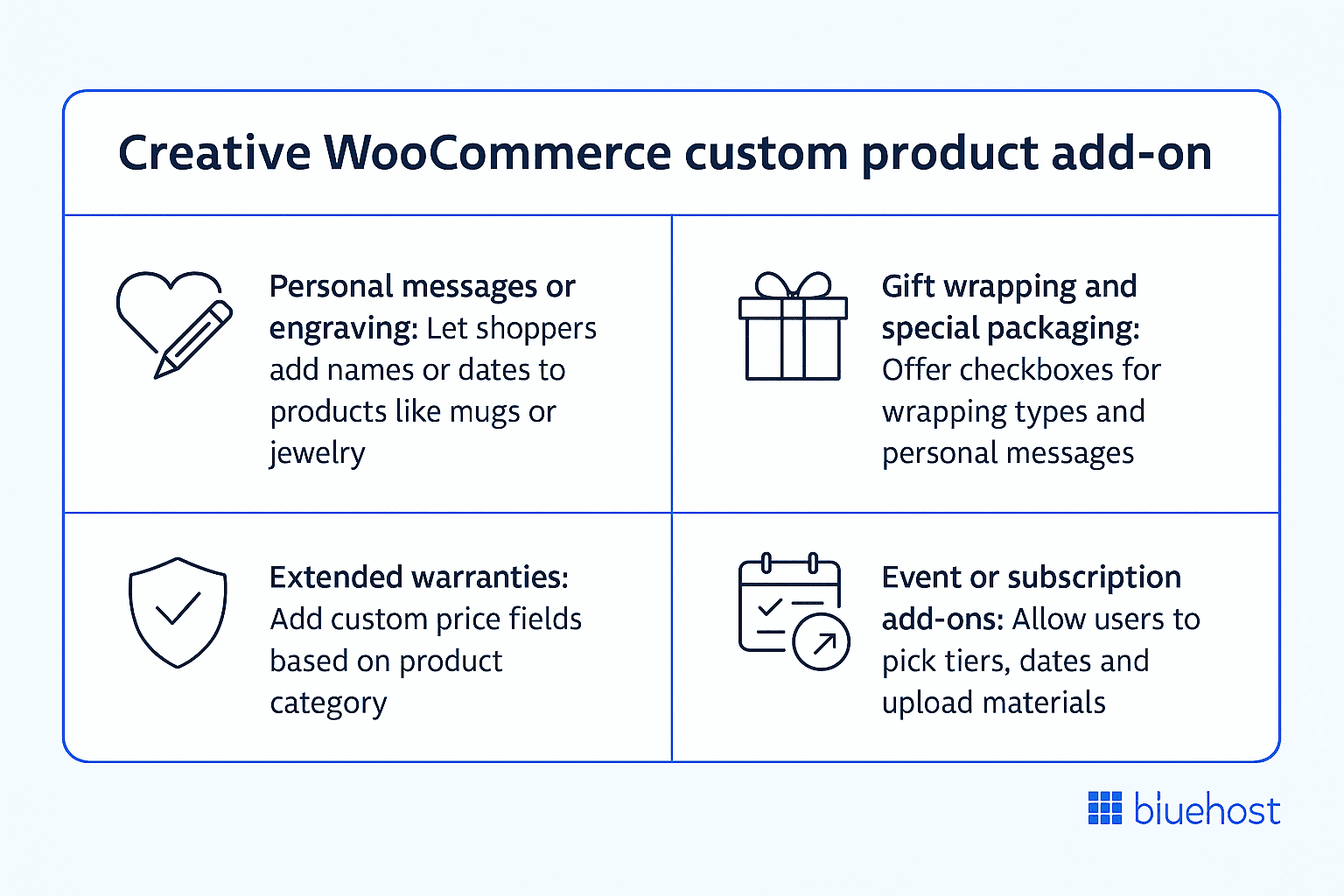 Creative WooCommerce custom product add-on

Personal messages or engraving: Let shoppers add names or dates to products like mugs or jewelry

Gift wrapping and special packaging: Offer checkboxes for wrapping types and personal messages

Extended warranties: Add custom price fields based on product category

Event or subscription add-ons: Allow users to pick tiers, dates and upload materials

bluehost